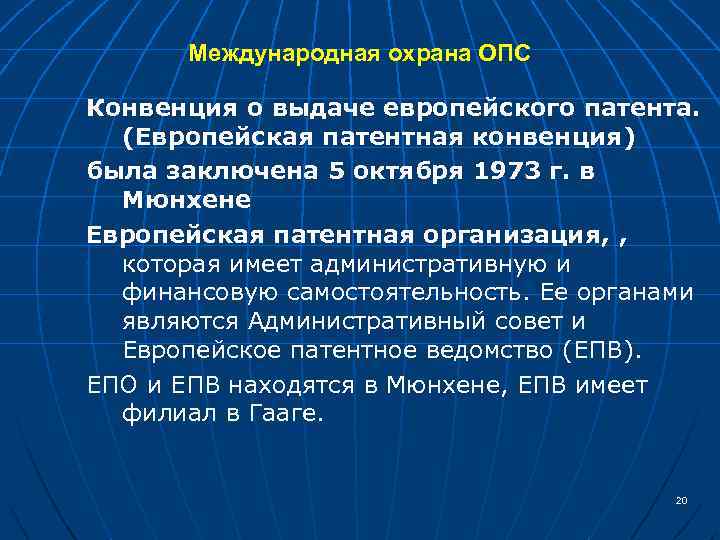 Международная охрана ОПС

Конвенция о выдаче европейского патента. (Европейская патентная конвенция)

была заключена 5 октября 1973 г. в Мюнхене

Европейская патентная организация, , которая имеет административную и финансовую самостоятельность. Ее органами являются Административный совет и Европейское патентное ведомство (ЕПВ).

ЕПО и ЕПВ находятся в Мюнхене, ЕПВ имеет филиал в Гааге.

20